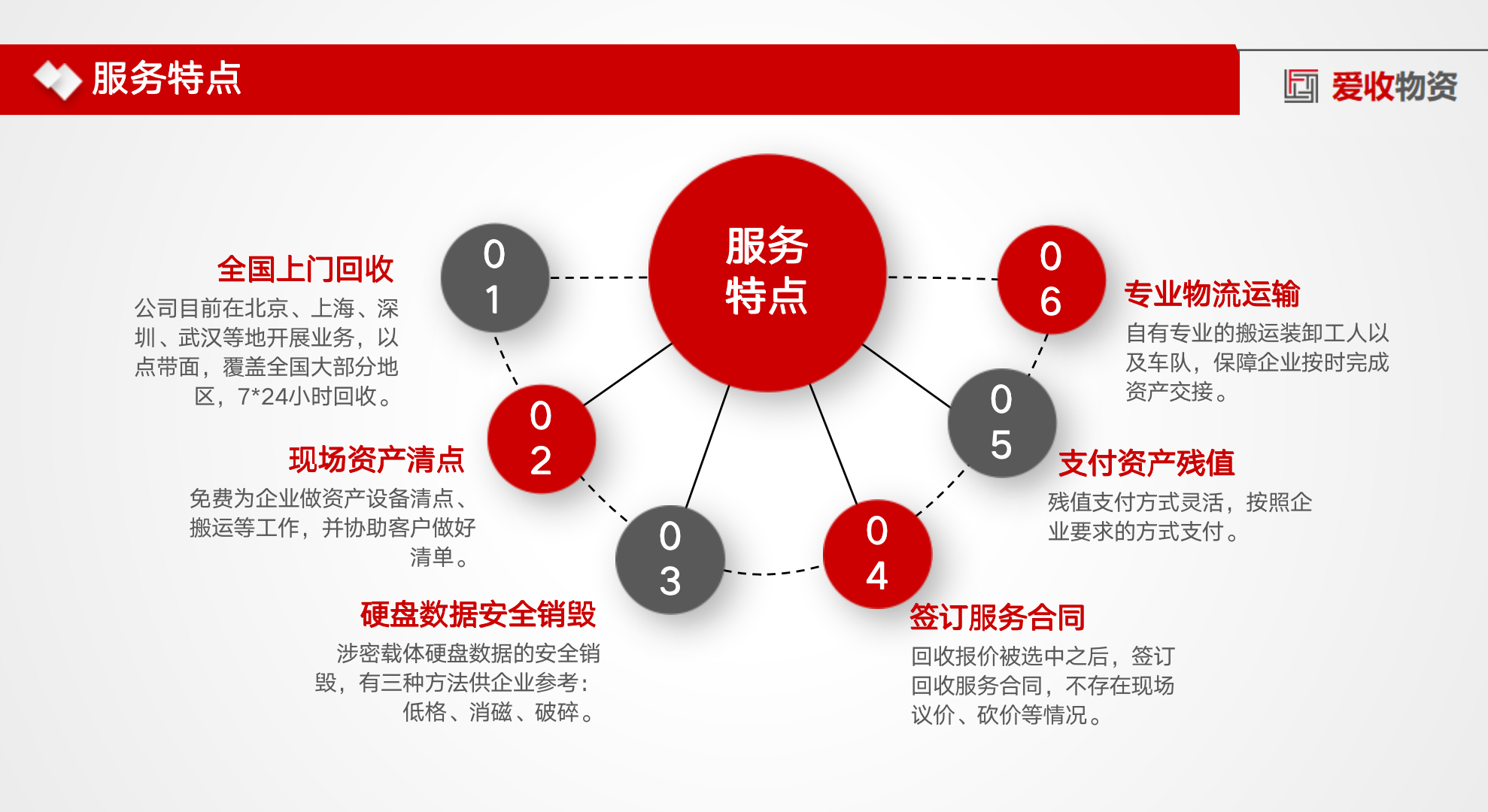 服务特点

爱收物资

服务特点

01

全国上门回收

公司目前在北京、上海、深圳、武汉等地开展业务，以点带面，覆盖全国大部分地区，7*24小时回收。

02

现场资产清点

免费为企业做资产设备清点、搬运等工作，并协助客户做好清单。

03

硬盘数据安全销毁

涉密载体硬盘数据的安全销毁，有三种方法供企业参考：低格、消磁、破碎。

04

签订服务合同

回收报价被选中之后，签订回收服务合同，不存在现场议价、砍价等情况。

05

支付资产残值

残值支付方式灵活，按照企业要求的方式支付。

06

专业物流运输

自有专业的搬运装卸工人以及车队，保障企业按时完成资产交接。